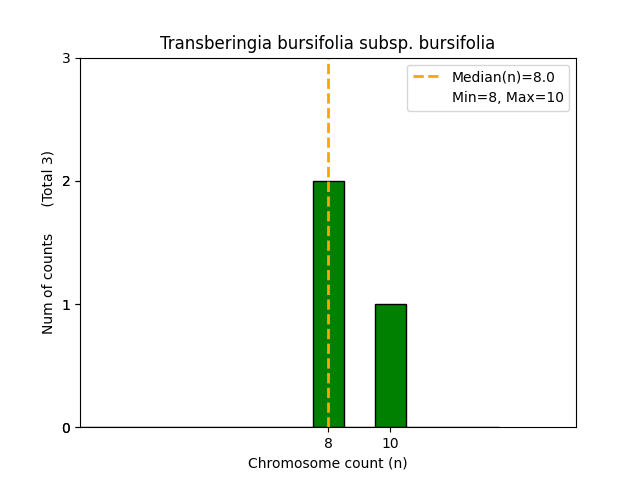 Transberingia bursifolia subsp. bursifolia

Median(n)=8.0
Min=8, Max=10

Num of counts (Total 3)

3
2
1
0

8
10

Chromosome count (n)